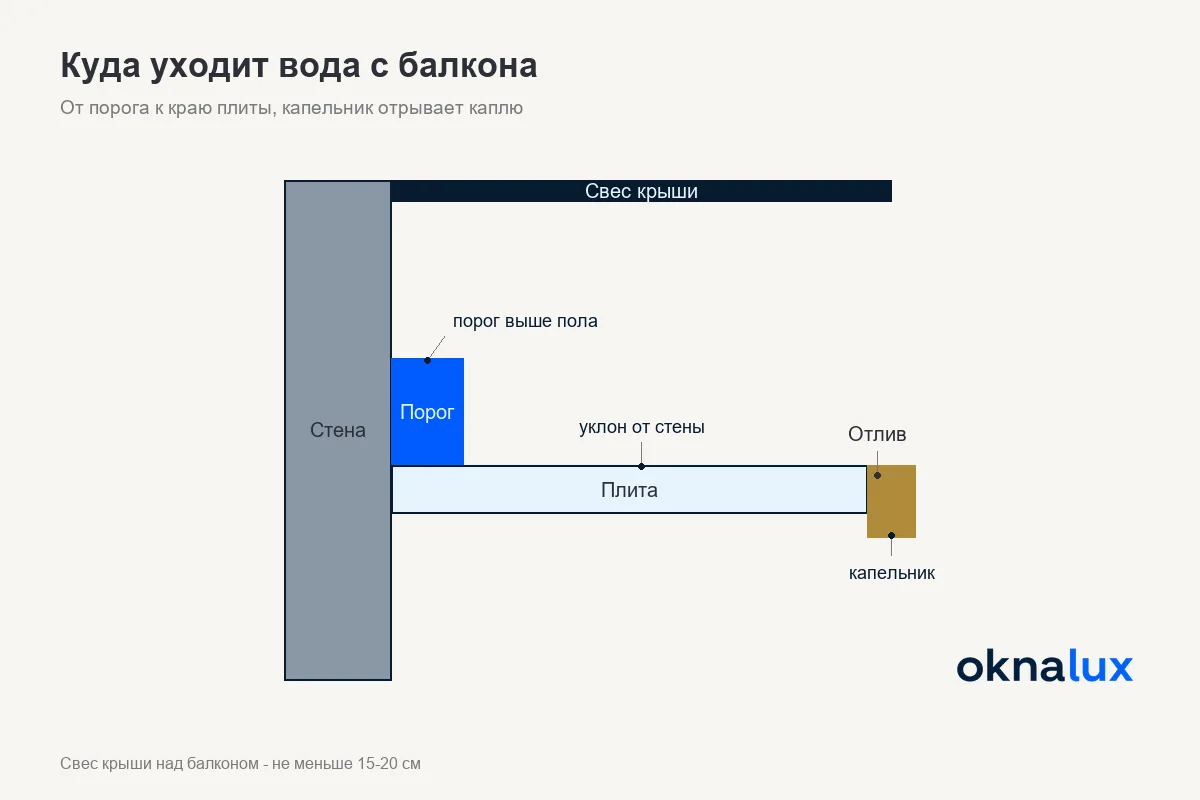 Куда уходит вода с балкона

От порога к краю плиты, капельник отрывает каплю

Свес крыши

порог выше пола

Стена

Порог

уклон от стены

Отлив

Плита

капельник

oknalux

Свес крыши над балконом - не меньше 15-20 см